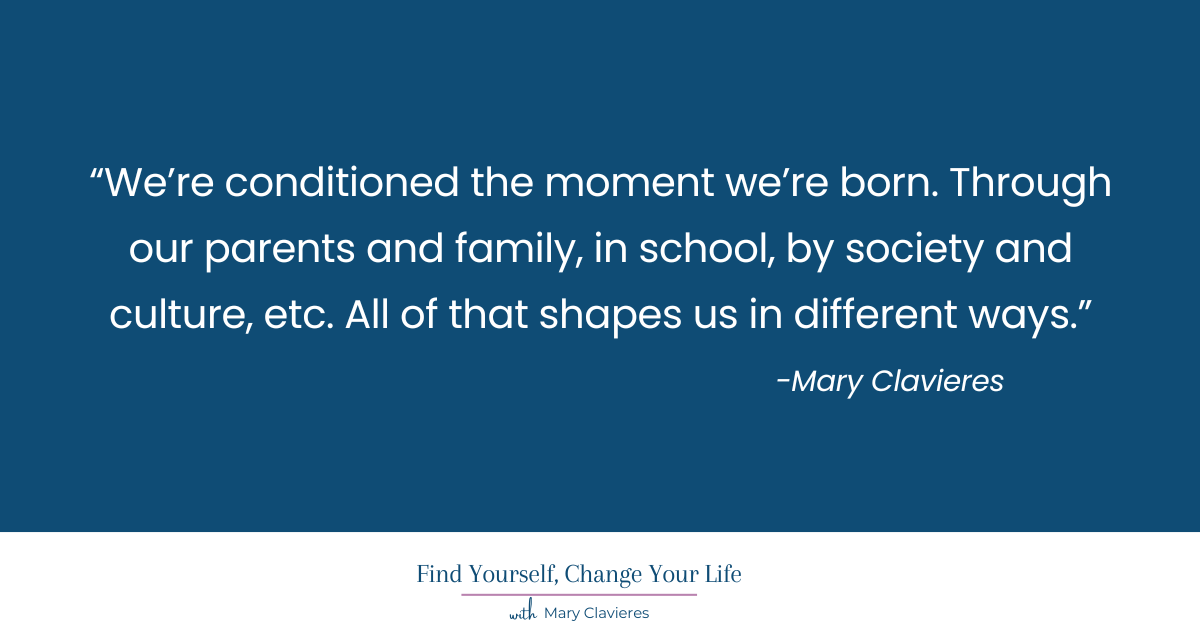 “We’re conditioned the moment we’re born. Through our parents and family, in school, by society and culture, etc. All of that shapes us in different ways.”

-Mary Clavieres

Find Yourself, Change Your Life

with Mary Clavieres